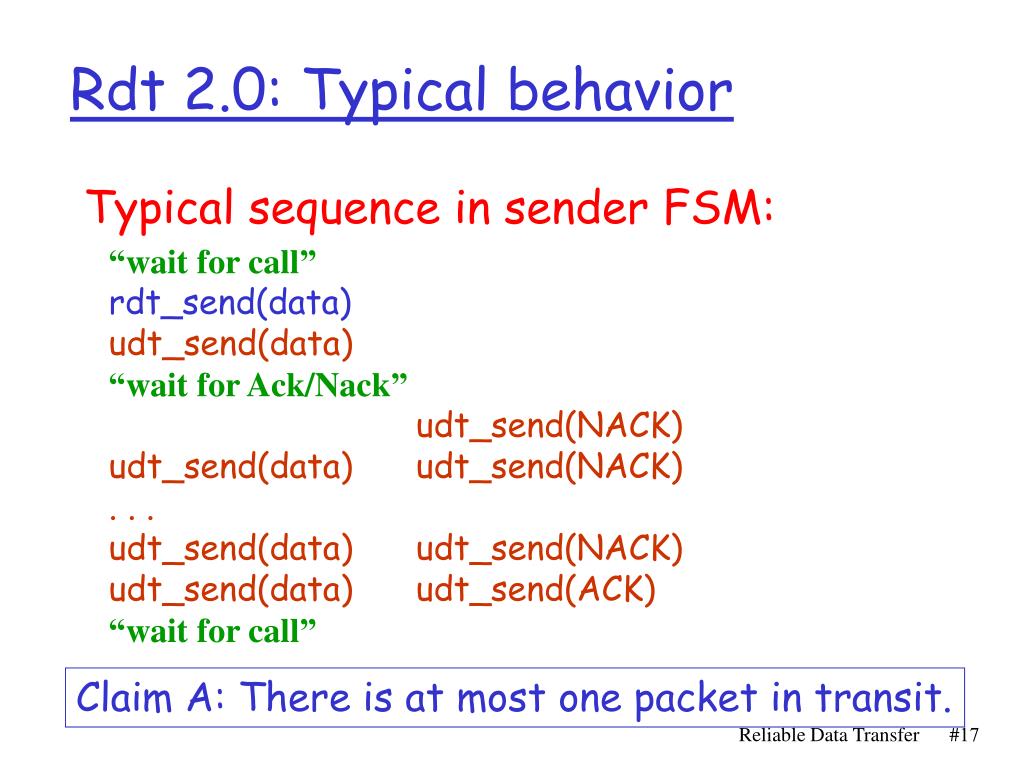 Rdt 2.0: Typical behavior

Typical sequence in sender FSM:

“wait for call”
rdt_send(data)
udt_send(data)
“wait for Ack/Nack”
udt_send(NACK)
udt_send(data) udt_send(NACK)
. . .
udt_send(data) udt_send(NACK)
udt_send(data) udt_send(ACK)
“wait for call”

Claim A: There is at most one packet in transit.

Reliable Data Transfer #17